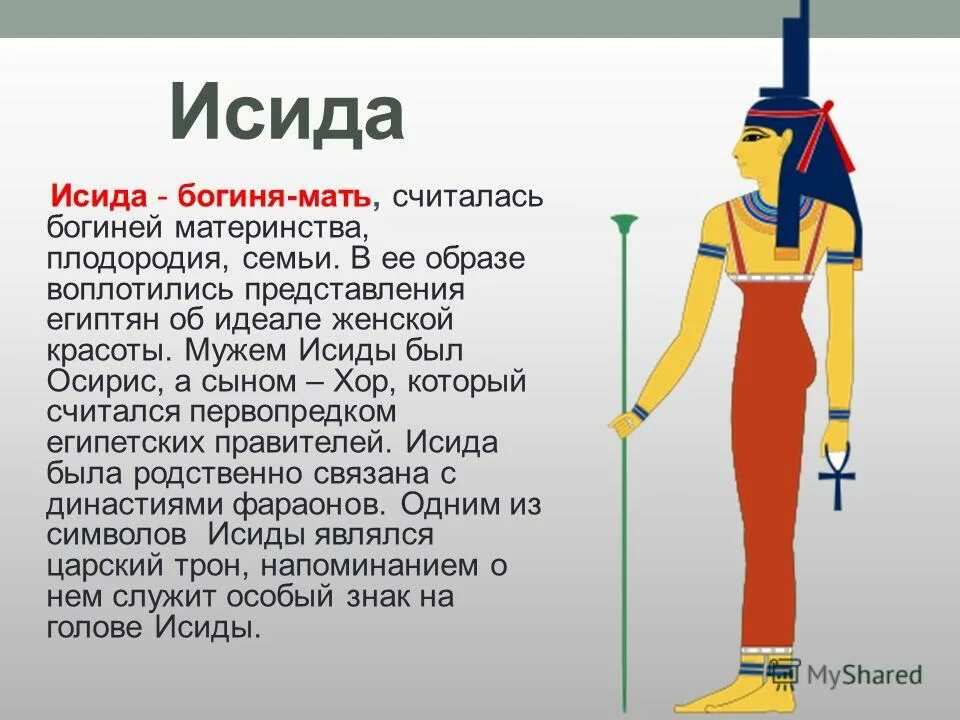 Исида

Исида - богиня-мать, считалась богиней материнства, плодородия, семьи. В ее образе воплотились представления египтян об идеале женской красоты. Мужем Исиды был Осирис, а сыном – Хор, который считался первопредком египетских правителей. Исида была родственно связана с династиями фараонов. Одним из символов Исиды являлся царский трон, напоминанием о нем служит особый знак на голове Исиды.

MyShared